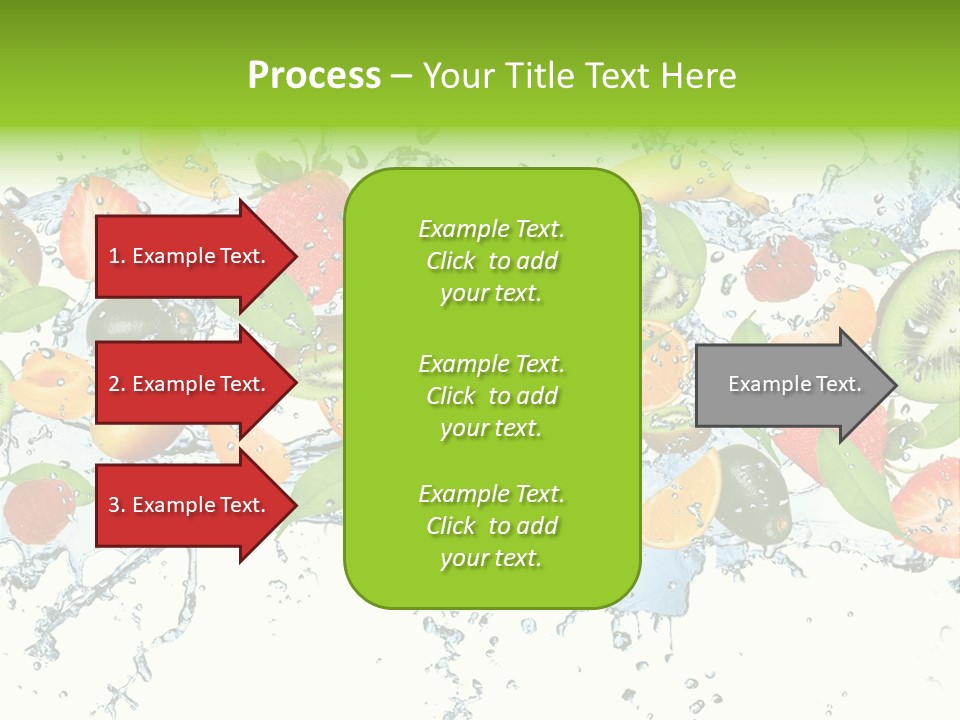 Process – Your Title Text Here

1. Example Text.

2. Example Text.

3. Example Text.

Example Text. Click to add your text.

Example Text. Click to add your text.

Example Text. Click to add your text.

Example Text.